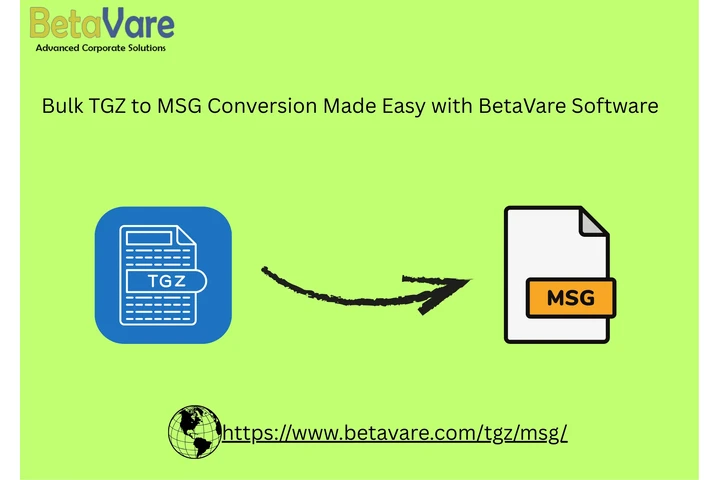 BetaVare
Advanced Corporate Solutions

Bulk TGZ to MSG Conversion Made Easy with BetaVare Software

TGZ

MSG

https://www.betavare.com/tgz/msg/